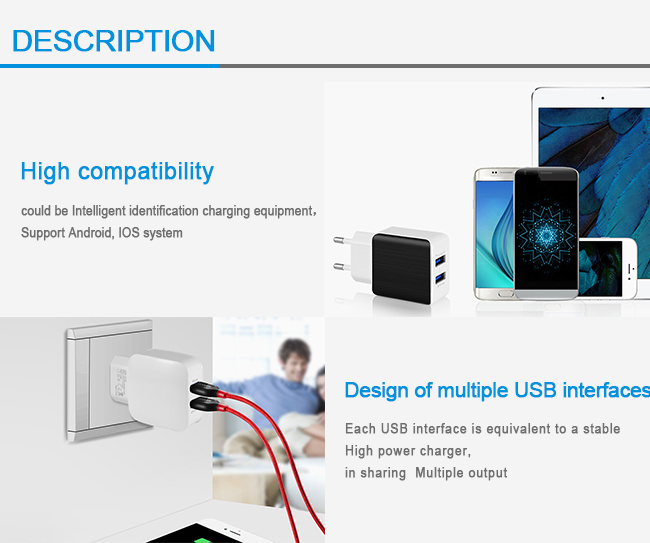 DESCRIPTION

High compatibility

could be Intelligent identification charging equipment, Support Android, IOS system

Design of multiple USB interfaces

Each USB interface is equivalent to a stable High power charger, in sharing Multiple output